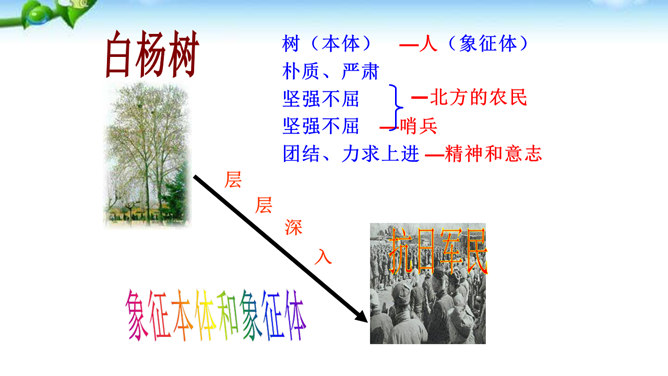 白杨树

树（本体） —人（象征体）
朴质、严肃
坚强不屈 —北方的农民
坚强不屈 —哨兵
团结、力求上进 —精神和意志

层
层
深
入

抗日军民

象征本体和象征体